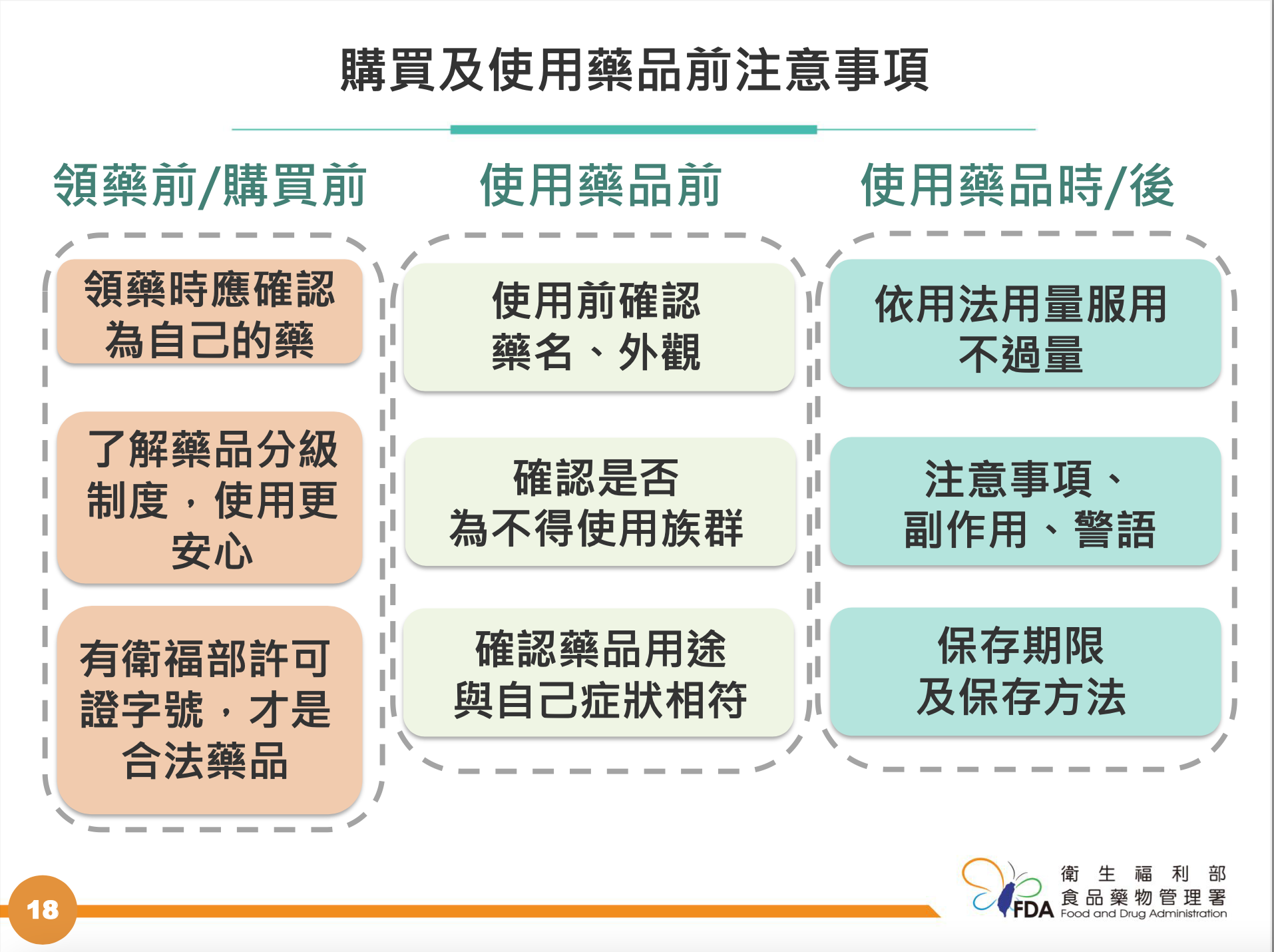 購買及使用藥品前注意事項

領藥前/購買前

領藥時應確認為自己的藥

了解藥品分級制度，使用更安心

有衛福部許可證字號，才是合法藥品

使用藥品前

使用前確認藥名、外觀

確認是否為不得使用族群

確認藥品用途與自己症狀相符

使用藥品時/後

依用法用量服用不過量

注意事項、副作用、警語

保存期限及保存方法

18

FDA 衛生福利部 食品藥物管理署 Food and Drug Administration